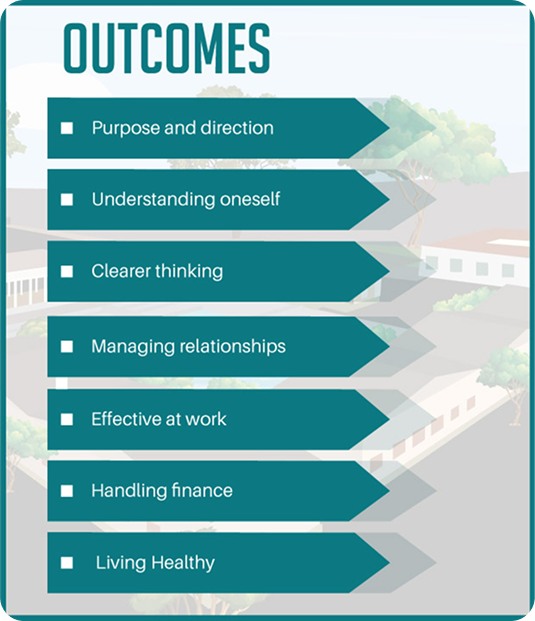 OUTCOMES

■ Purpose and direction

■ Understanding oneself

■ Clearer thinking

■ Managing relationships

■ Effective at work

■ Handling finance

■ Living Healthy